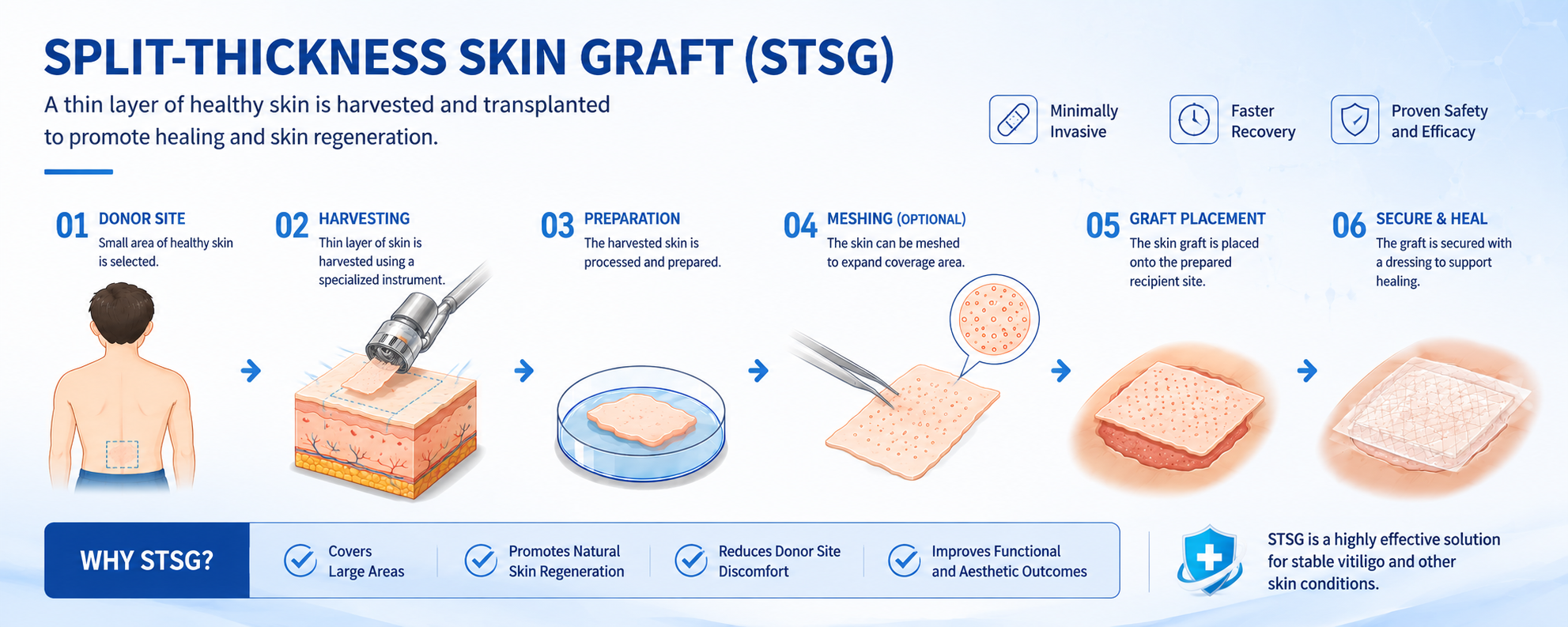 SPLIT-THICKNESS SKIN GRAFT (STSG)

A thin layer of healthy skin is harvested and transplanted to promote healing and skin regeneration.

Minimally Invasive

Faster Recovery

Proven Safety and Efficacy

01 DONOR SITE
Small area of healthy skin is selected.

02 HARVESTING
Thin layer of skin is harvested using a specialized instrument.

03 PREPARATION
The harvested skin is processed and prepared.

04 MESHING (OPTIONAL)
The skin can be meshed to expand coverage area.

05 GRAFT PLACEMENT
The skin graft is placed onto the prepared recipient site.

06 SECURE & HEAL
The graft is secured with a dressing to support healing.

WHY STSG?

Covers Large Areas

Promotes Natural Skin Regeneration

Reduces Donor Site Discomfort

Improves Functional and Aesthetic Outcomes

STSG is a highly effective solution for stable vitiligo and other skin conditions.